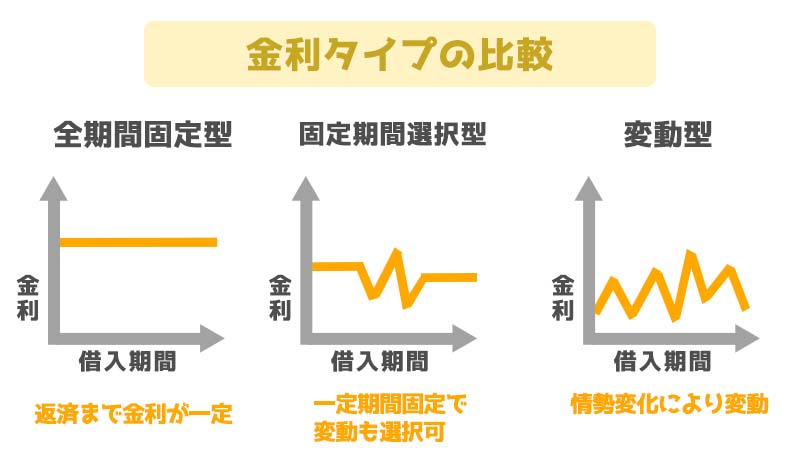 金利タイプの比較

全期間固定型

金利

借入期間

返済まで金利が一定

固定期間選択型

金利

借入期間

一定期間固定で変動も選択可

変動型

金利

借入期間

情勢変化により変動